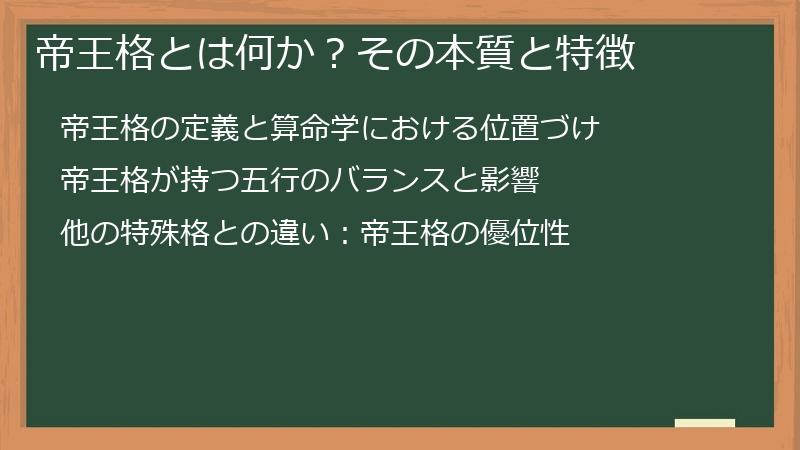 帝王格とは何か？その本質と特徴

帝王格の定義と算命学における位置づけ

帝王格が持つ五行のバランスと影響

他の特殊格との違い：帝王格の優位性